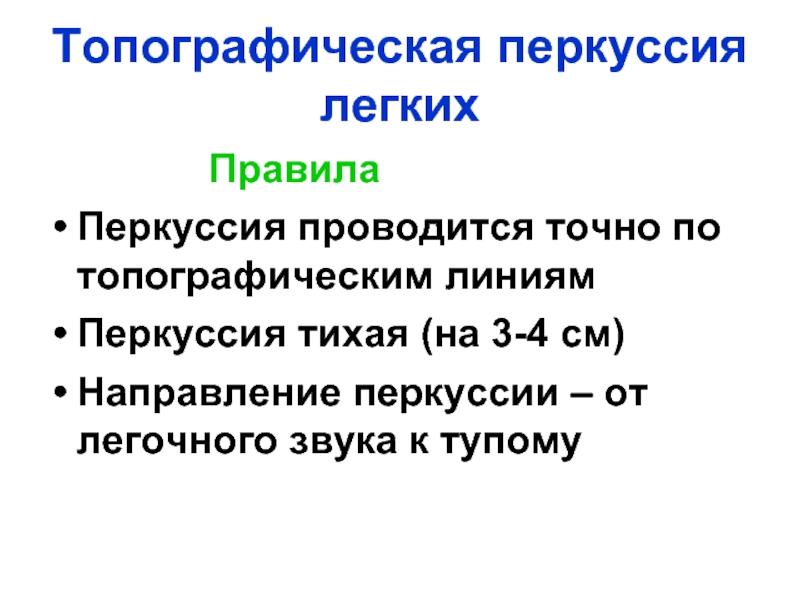 Топографическая перкуссия легких

Правила

• Перкуссия проводится точно по топографическим линиям
• Перкуссия тихая (на 3-4 см)
• Направление перкуссии – от легочного звука к тупому